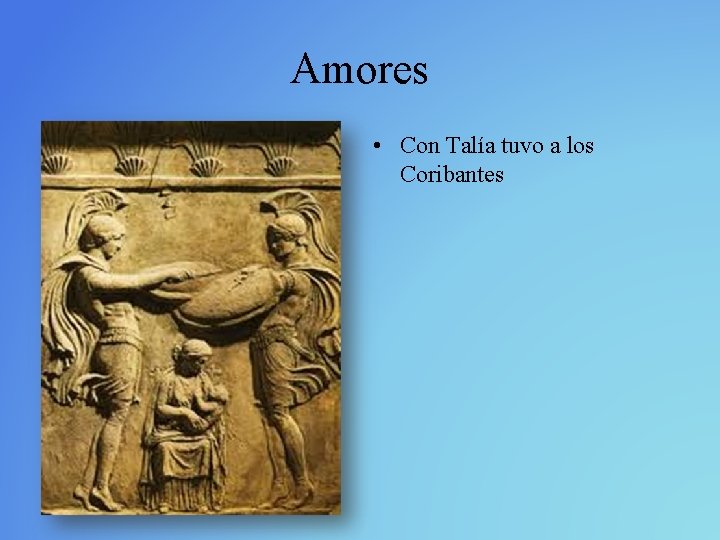 Amores

• Con Talía tuvo a los Coribantes